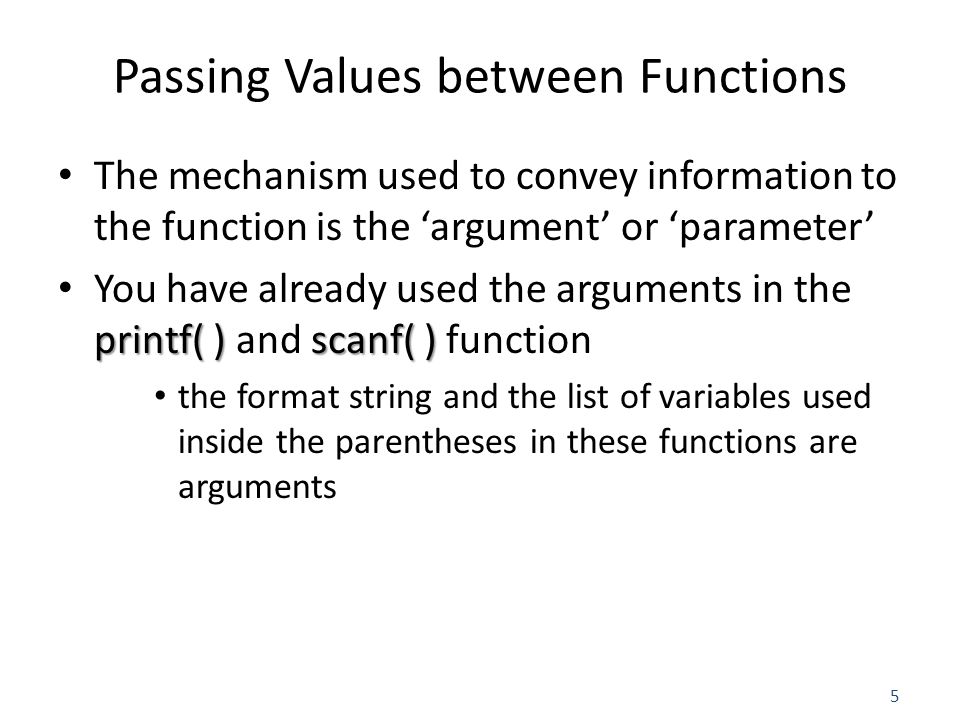 Passing Values between Functions

• The mechanism used to convey information to the function is the ‘argument’ or ‘parameter’

• You have already used the arguments in the printf( ) and scanf( ) function

• the format string and the list of variables used inside the parentheses in these functions are arguments

5